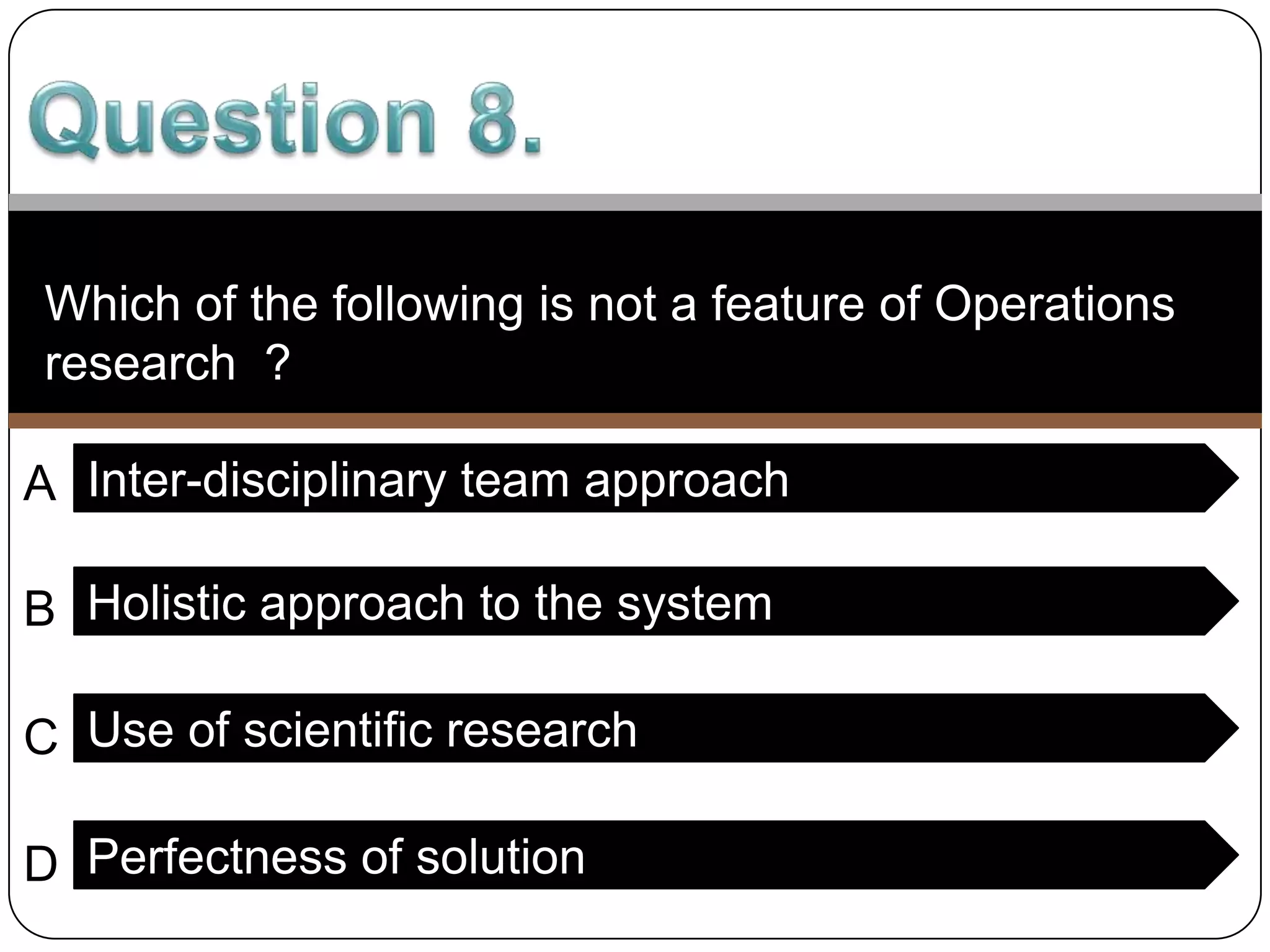 Question 8.

Which of the following is not a feature of Operations research ?

A Inter-disciplinary team approach

B Holistic approach to the system

C Use of scientific research

D Perfectness of solution